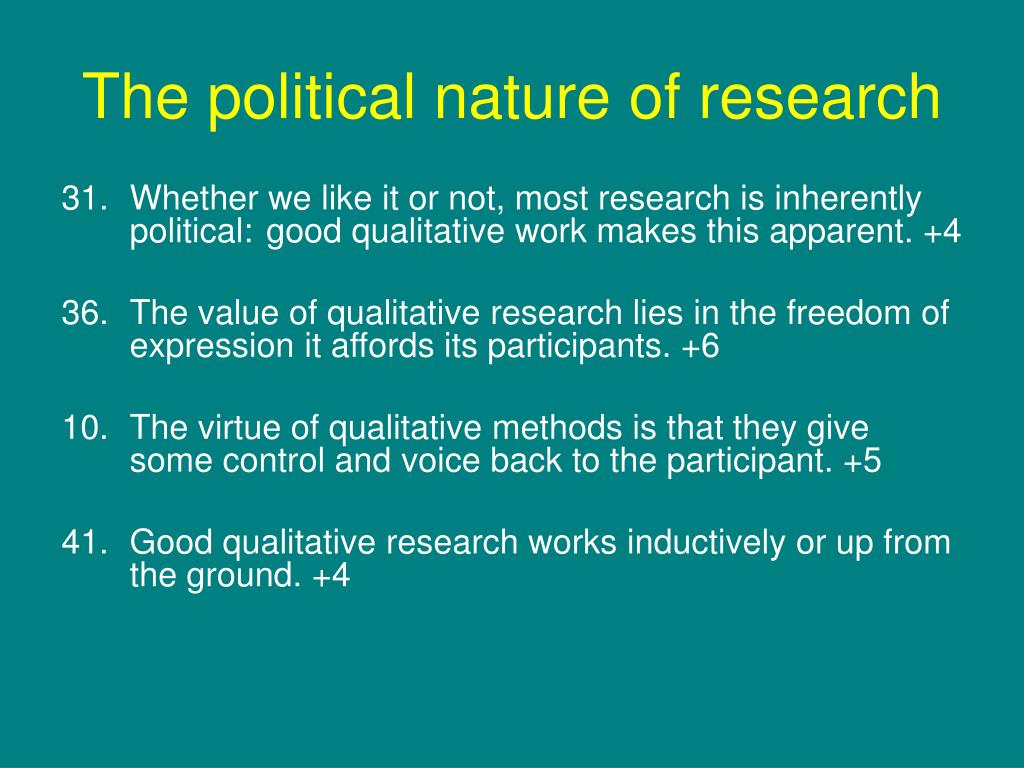 The political nature of research

31. Whether we like it or not, most research is inherently political: good qualitative work makes this apparent. +4

36. The value of qualitative research lies in the freedom of expression it affords its participants. +6

10. The virtue of qualitative methods is that they give some control and voice back to the participant. +5

41. Good qualitative research works inductively or up from the ground. +4